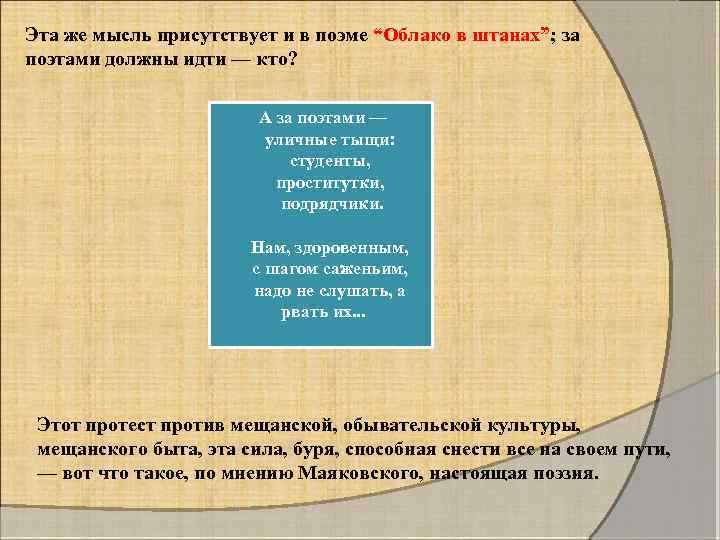 Эта же мысль присутствует и в поэме “Облако в штанах”; за поэтами должны идти — кто?

А за поэтами —
уличные тыщи:
студенты,
проститутки,
подрядчики.

Нам, здоровенным,
с шагом саженьим,
надо не слушать, а
рвать их...

Этот протест против мещанской, обывательской культуры, мещанского быта, эта сила, буря, способная снести все на своем пути, — вот что такое, по мнению Маяковского, настоящая поэзия.